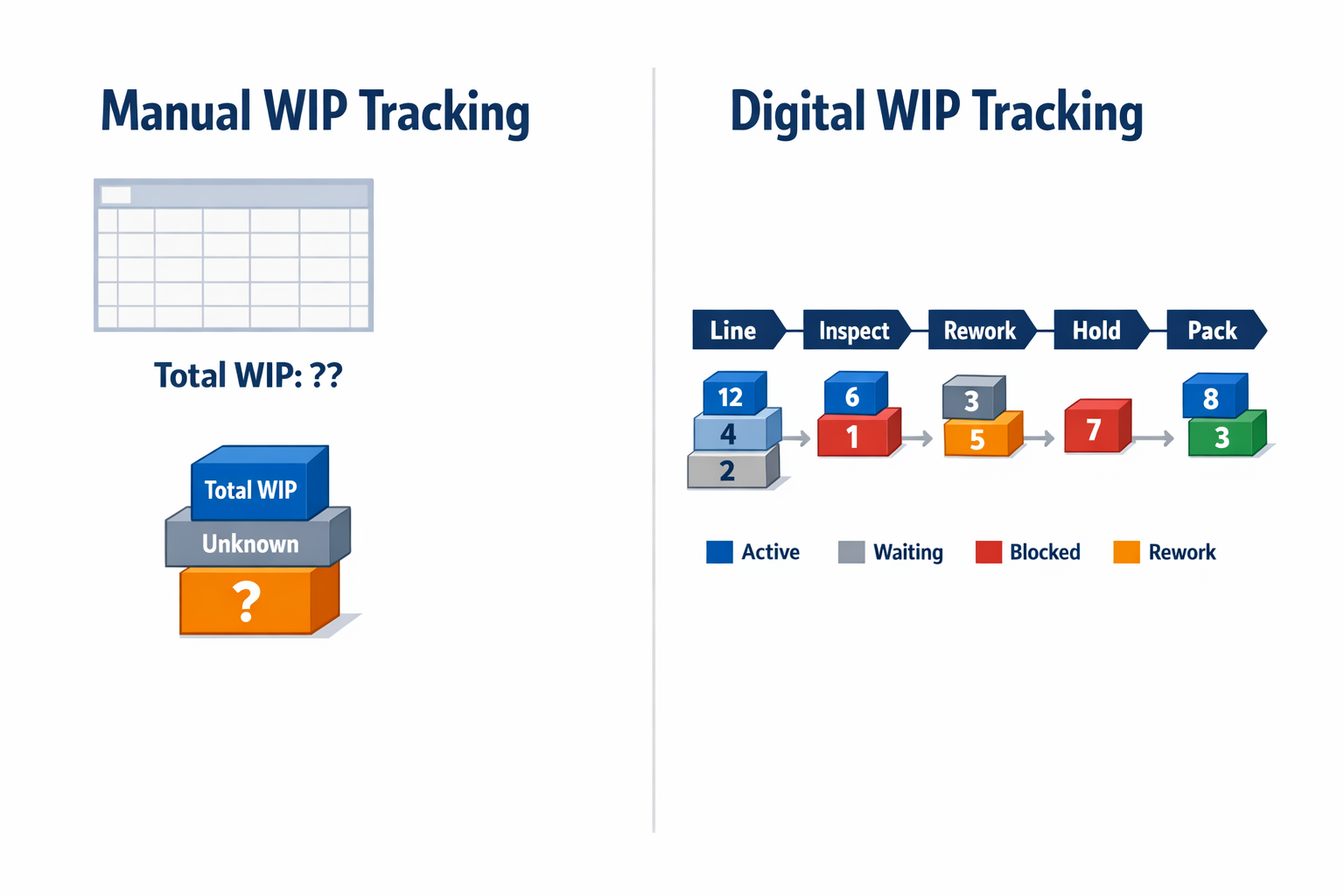 Manual WIP Tracking

Total WIP: ??

Total WIP
Unknown
?

Digital WIP Tracking

Line
Inspect
Rework
Hold
Pack

12
4
2
6
1
3
5
7
8
3

Active
Waiting
Blocked
Rework